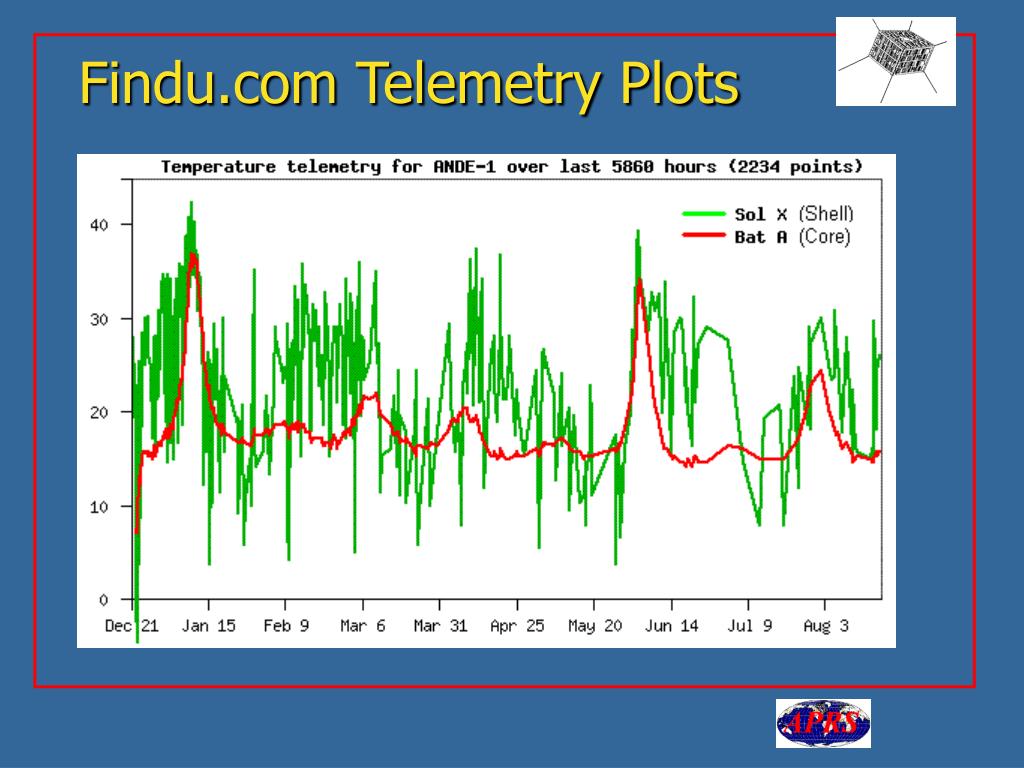 Findu.com Telemetry Plots

Temperature telemetry for ANDE-1 over last 5860 hours (2234 points)

Sol X (Shell)
Bat A (Core)

40
30
20
10
0

Dec 21 Jan 15 Feb 9 Mar 6 Mar 31 Apr 25 May 20 Jun 14 Jul 9 Aug 3

APRS